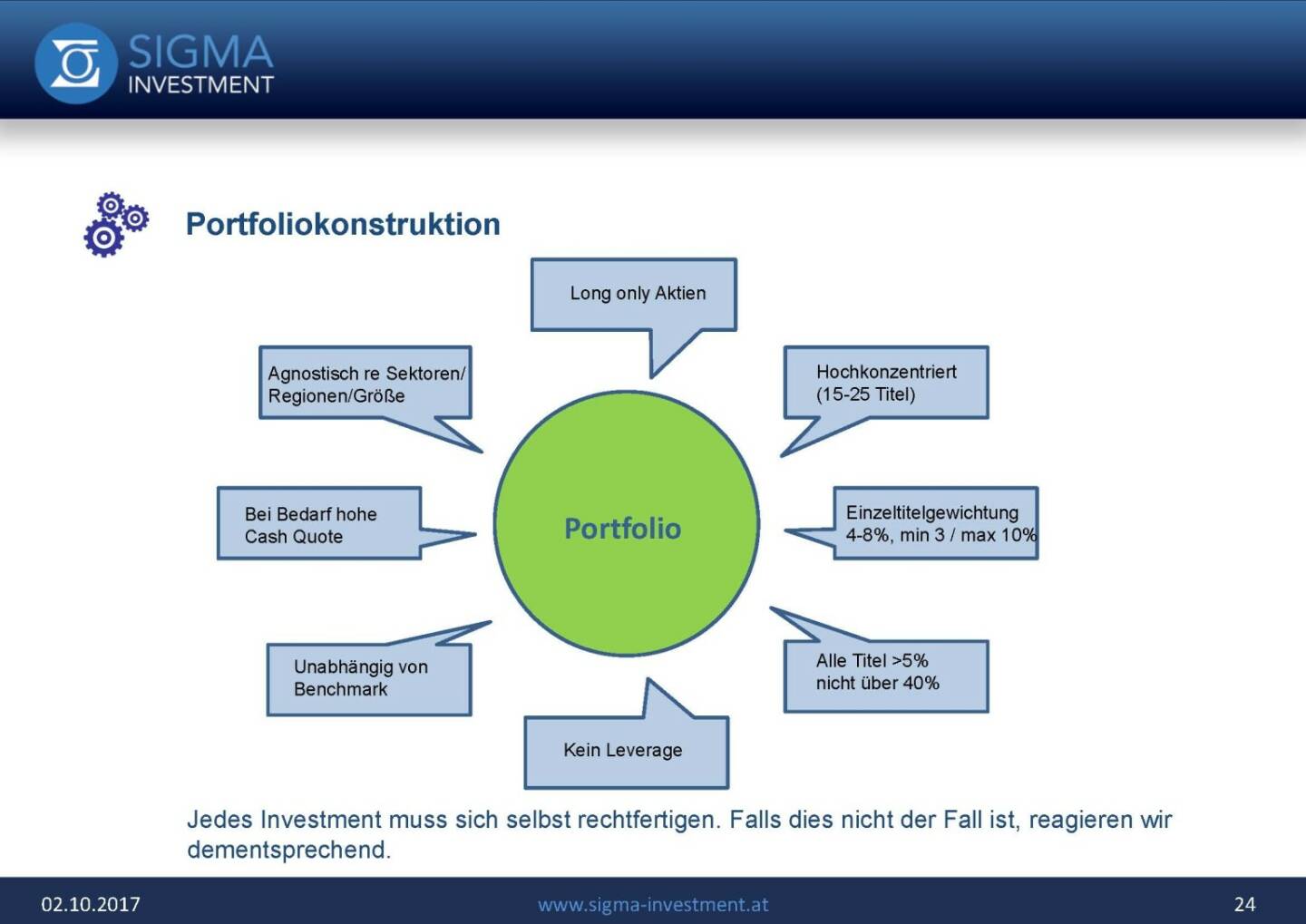 SIGMA
INVESTMENT

Portfoliokonstruktion

Long only Aktien

Agnostisch re Sektoren/ Regionen/Größe

Hochkonzentriert (15-25 Titel)

Bei Bedarf hohe Cash Quote

Portfolio

Einzeltitelgewichtung 4-8%, min 3 / max 10%

Unabhängig von Benchmark

Alle Titel >5% nicht über 40%

Kein Leverage

Jedes Investment muss sich selbst rechtfertigen. Falls dies nicht der Fall ist, reagieren wir dementsprechend.

02.10.2017
www.sigma-investment.at
24